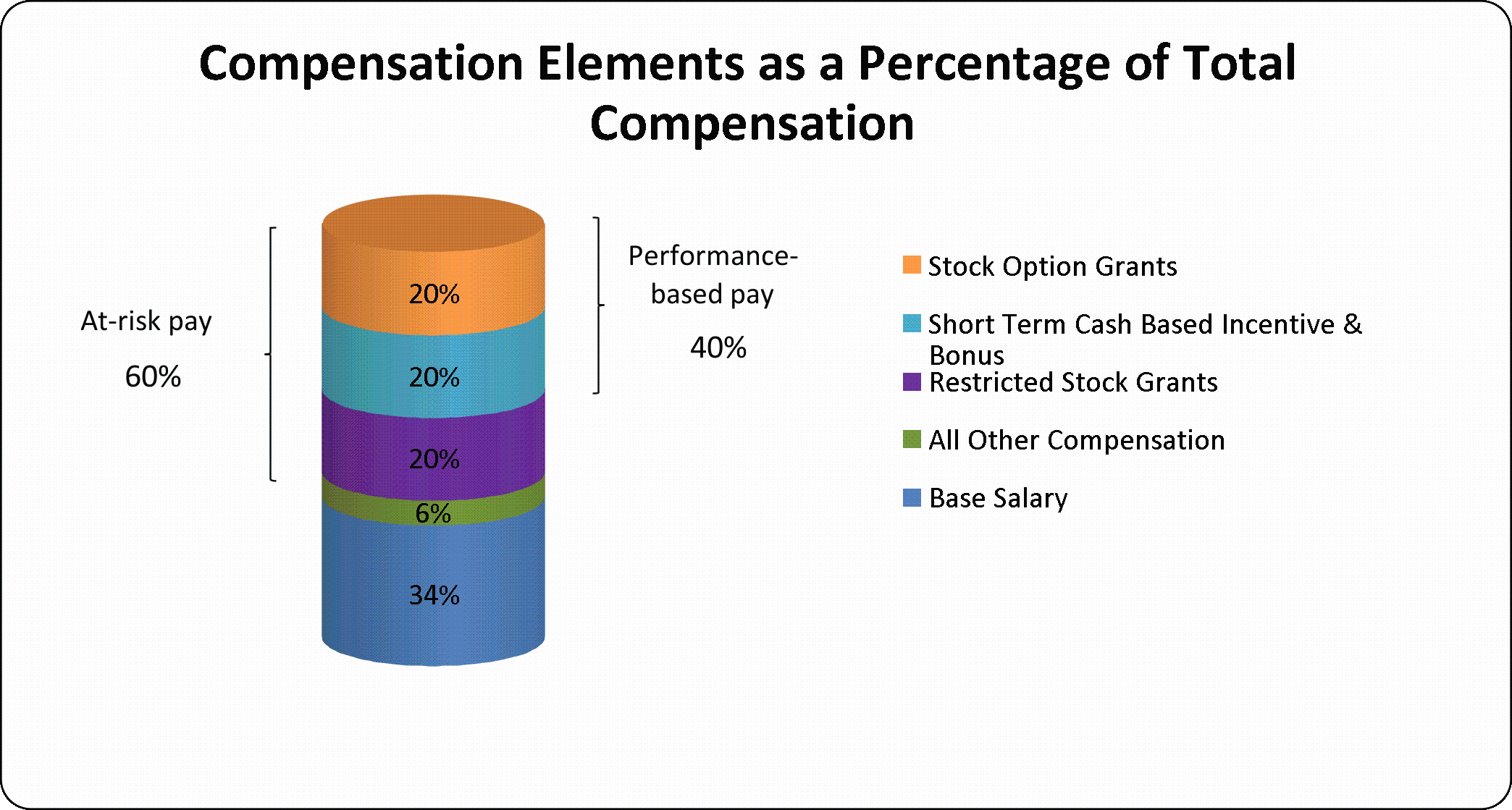 Compensation Elements as a Percentage of Total Compensation

At-risk pay

60%

20%

20%

20%

6%

34%

Performance-based pay

40%

Stock Option Grants

Short Term Cash Based Incentive & Bonus

Restricted Stock Grants

All Other Compensation

Base Salary